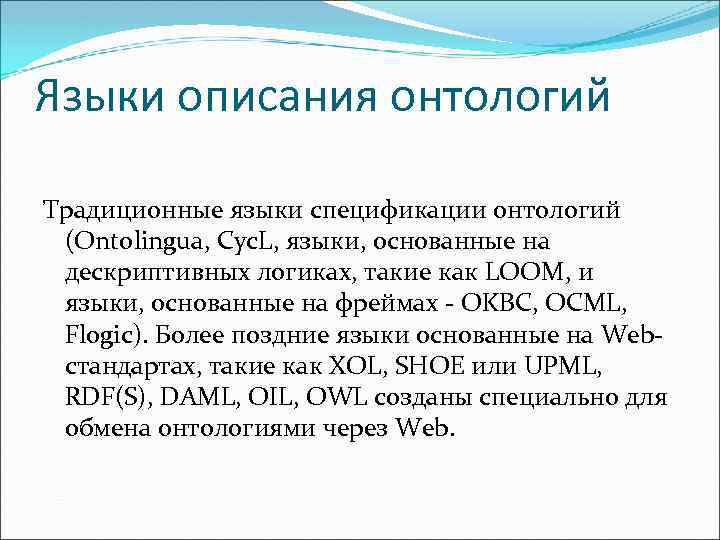 Языки описания онтологий

Традиционные языки спецификации онтологий (Ontolingua, CycL, языки, основанные на дескриптивных логиках, такие как LOOM, и языки, основанные на фреймах - OKBC, OCML, Flogic). Более поздние языки основанные на Web-стандартах, такие как XOL, SHOE или UPML, RDF(S), DAML, OIL, OWL созданы специально для обмена онтологиями через Web.